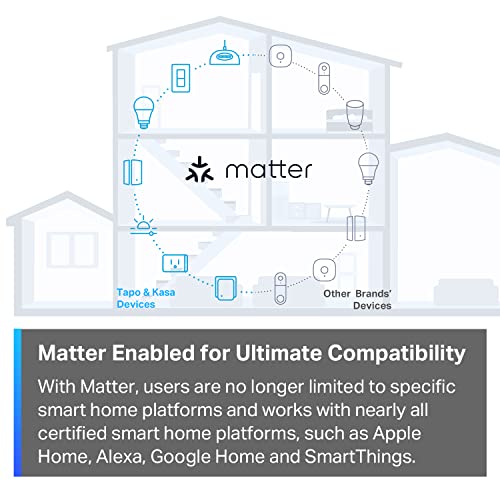 matter

Tapo & Kasa Devices

Other Brands' Devices

Matter Enabled for Ultimate Compatibility

With Matter, users are no longer limited to specific smart home platforms and works with nearly all certified smart home platforms, such as Apple Home, Alexa, Google Home and SmartThings.